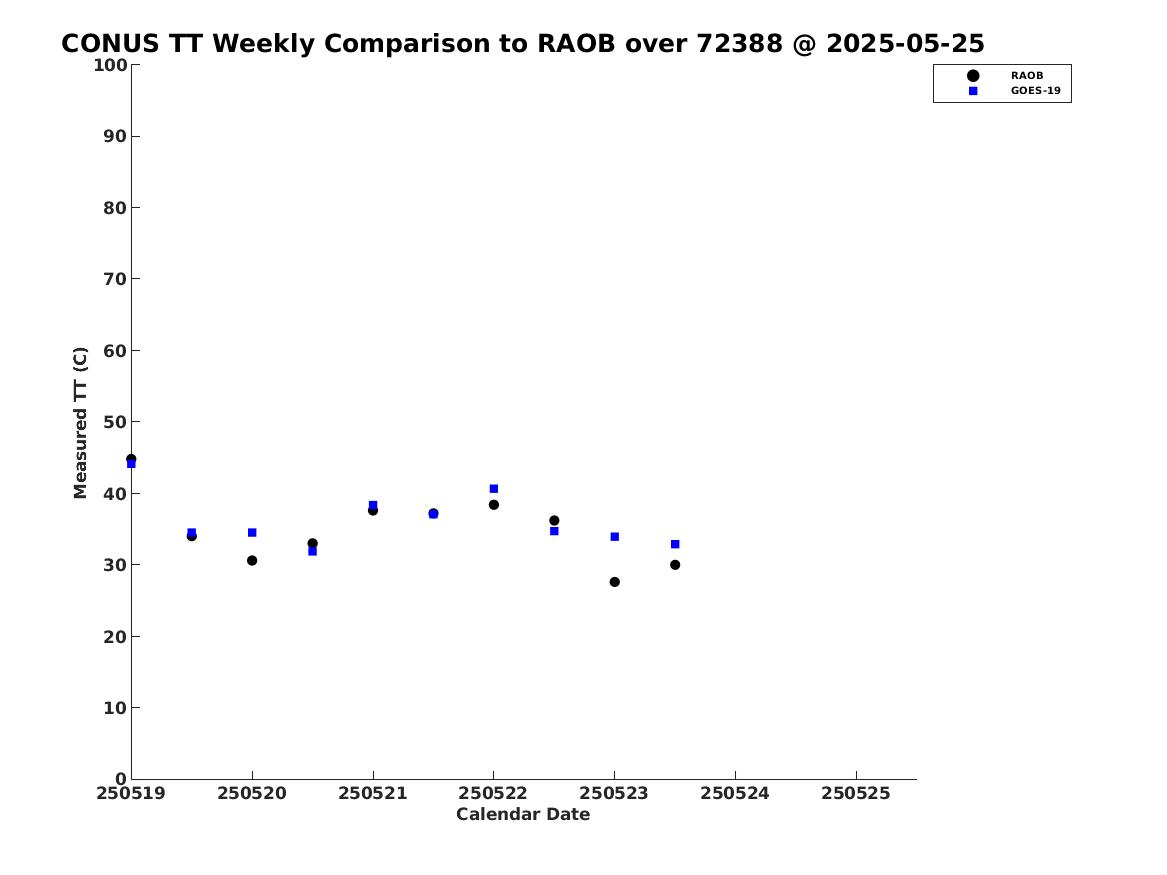 CONUS TT Weekly Comparison to RAOB over 72388 @ 2025-05-25

RAOB
GOES-19

Measured TT (C)

100
90
80
70
60
50
40
30
20
10
0

250519
250520
250521
250522
250523
250524
250525

Calendar Date